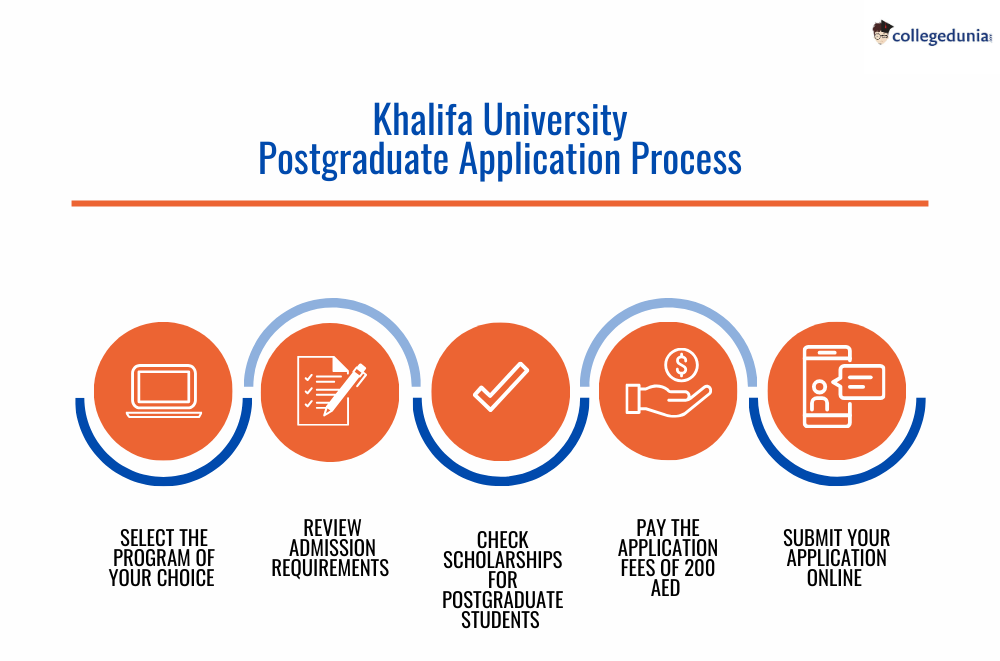 collegedunia

Khalifa University
Postgraduate Application Process

SELECT THE PROGRAM OF YOUR CHOICE

REVIEW ADMISSION REQUIREMENTS

CHECK SCHOLARSHIPS FOR POSTGRADUATE STUDENTS

PAY THE APPLICATION FEES OF 200 AED

SUBMIT YOUR APPLICATION ONLINE